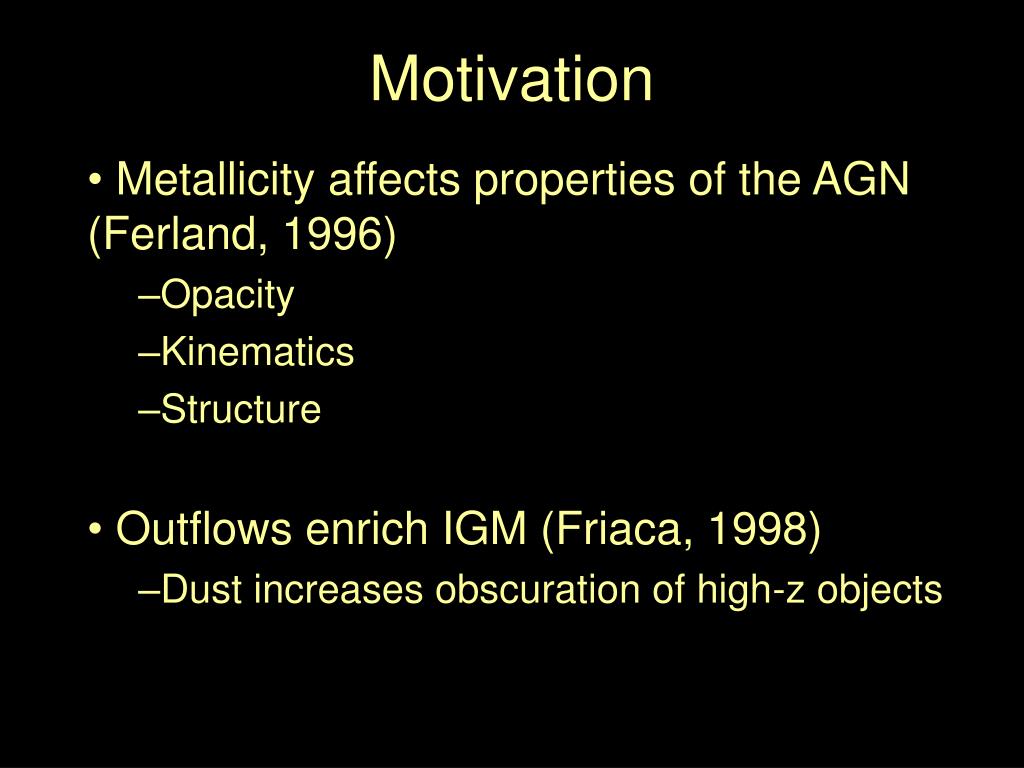 Motivation

• Metallicity affects properties of the AGN (Ferland, 1996)

–Opacity

–Kinematics

–Structure

• Outflows enrich IGM (Friaca, 1998)

–Dust increases obscuration of high-z objects